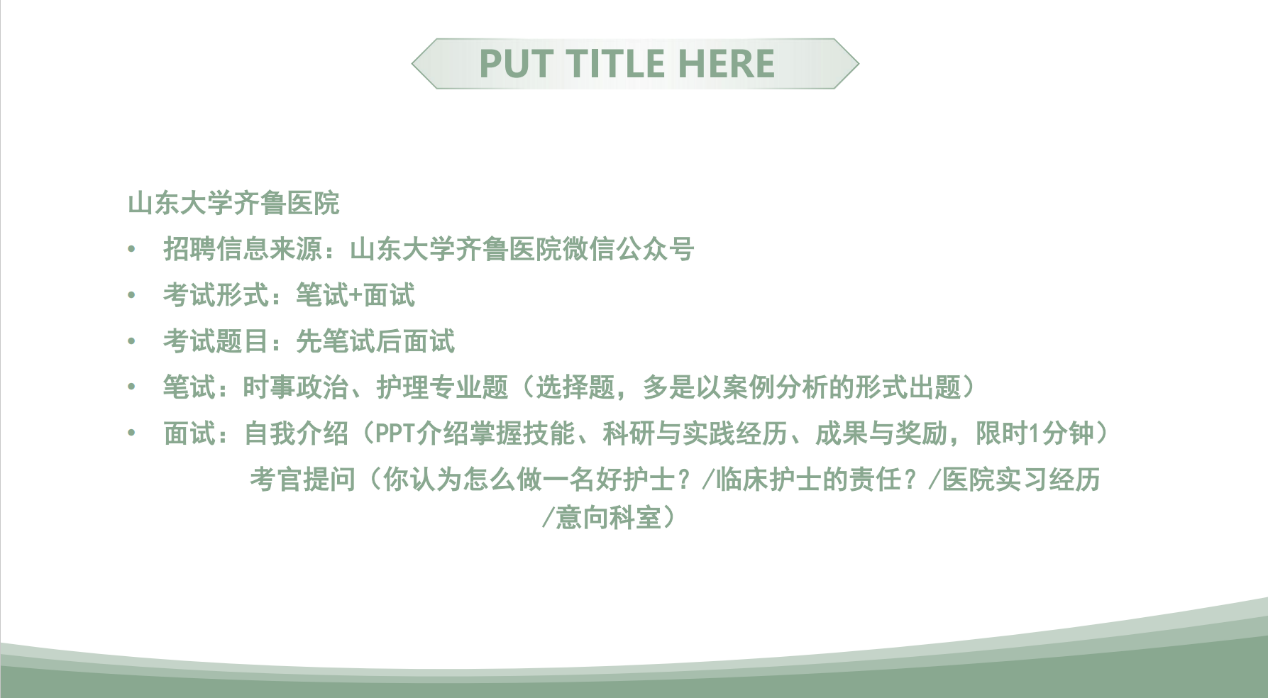 PUT TITLE HERE

山东大学齐鲁医院

• 招聘信息来源：山东大学齐鲁医院微信公众号
• 考试形式：笔试+面试
• 考试题目：先笔试后面试
• 笔试：时事政治、护理专业题（选择题，多是以案例分析的形式出题）
• 面试：自我介绍（PPT介绍掌握技能、科研与实践经历、成果与奖励，限时1分钟）

考官提问（你认为怎么做一名好护士？/临床护士的责任？/医院实习经历/意向科室）